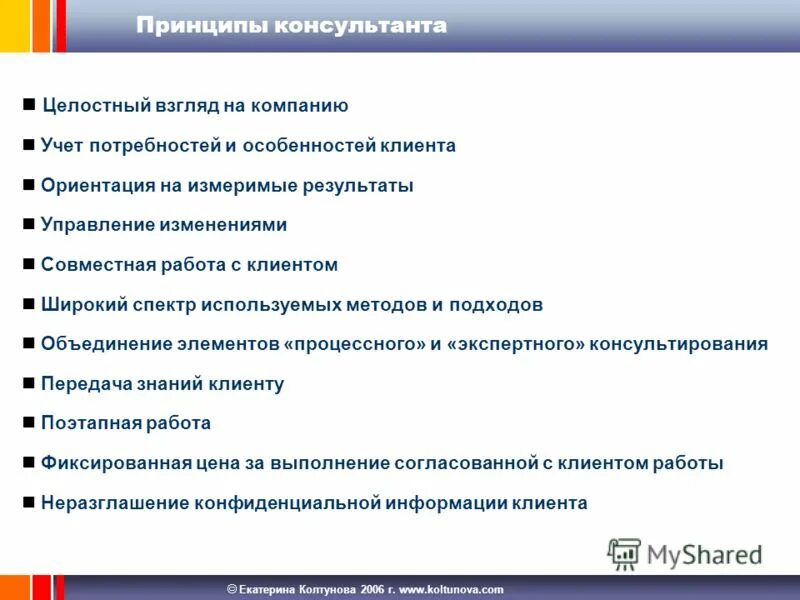 Принципы консультанта

■ Целостный взгляд на компанию

■ Учет потребностей и особенностей клиента

■ Ориентация на измеримые результаты

■ Управление изменениями

■ Совместная работа с клиентом

■ Широкий спектр используемых методов и подходов

■ Объединение элементов «процессного» и «экспертного» консультирования

■ Передача знаний клиенту

■ Поэтапная работа

■ Фиксированная цена за выполнение согласованной с клиентом работы

■ Неразглашение конфиденциальной информации клиента

MyShared

© Екатерина Колтунова 2006 г. www.koltunova.com